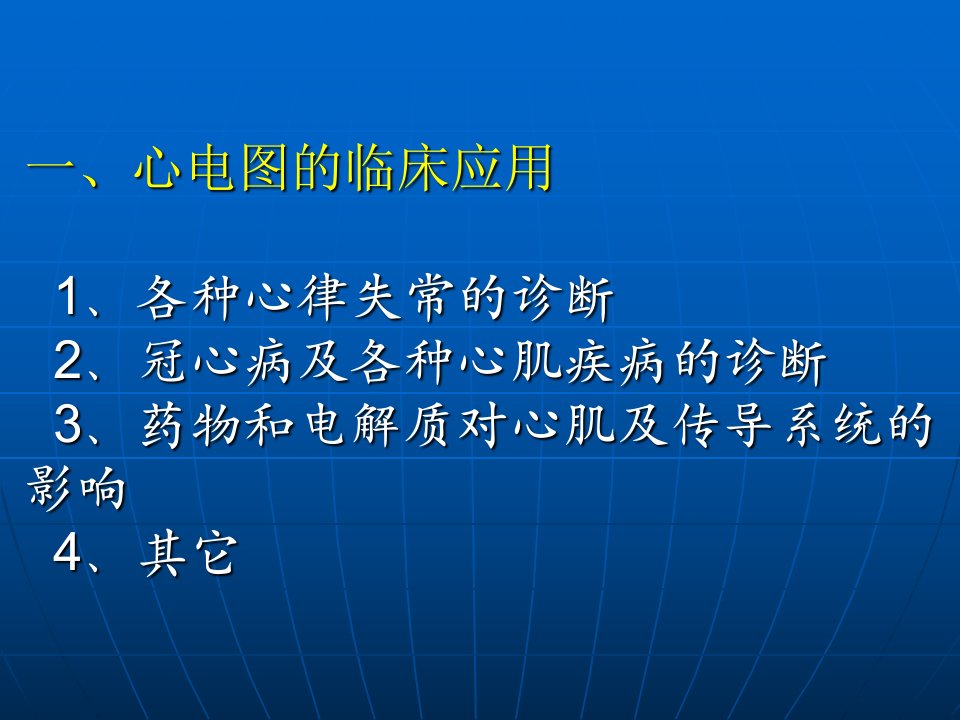 一、心电图的临床应用

1、各种心律失常的诊断
2、冠心病及各种心肌疾病的诊断
3、药物和电解质对心肌及传导系统的影响
4、其它